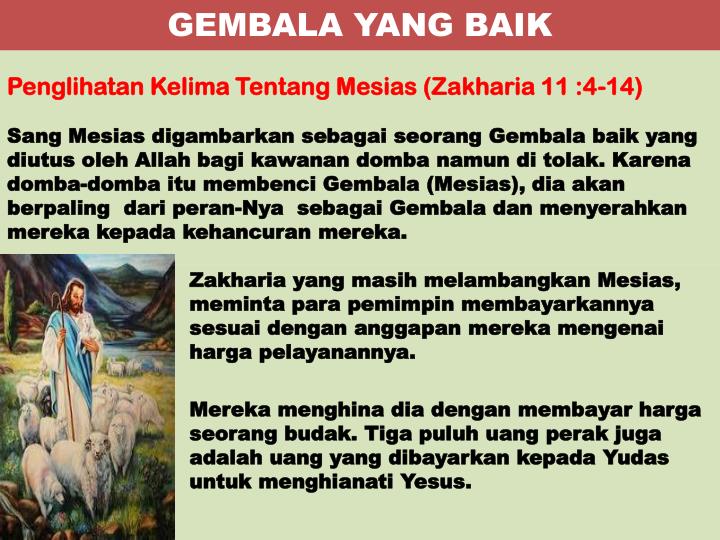 GEMBALA YANG BAIK

Penglihatan Kelima Tentang Mesias (Zakharia 11 :4-14)

Sang Mesias digambarkan sebagai seorang Gembala baik yang diutus oleh Allah bagi kawanan domba namun di tolak. Karena domba-domba itu membenci Gembala (Mesias), dia akan berpaling dari peran-Nya sebagai Gembala dan menyerahkan mereka kepada kehancuran mereka.

Zakharia yang masih melambangkan Mesias, meminta para pemimpin membayarkannya sesuai dengan anggapan mereka mengenai harga pelayanannya.

Mereka menghina dia dengan membayar harga seorang budak. Tiga puluh uang perak juga adalah uang yang dibayarkan kepada Yudas untuk menghianati Yesus.